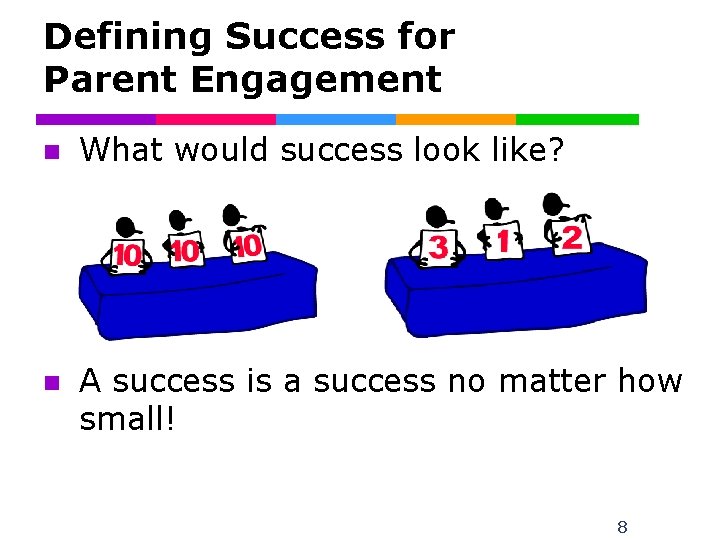 Defining Success for Parent Engagement

What would success look like?

10 10 10

3 1 2

A success is a success no matter how small!

8